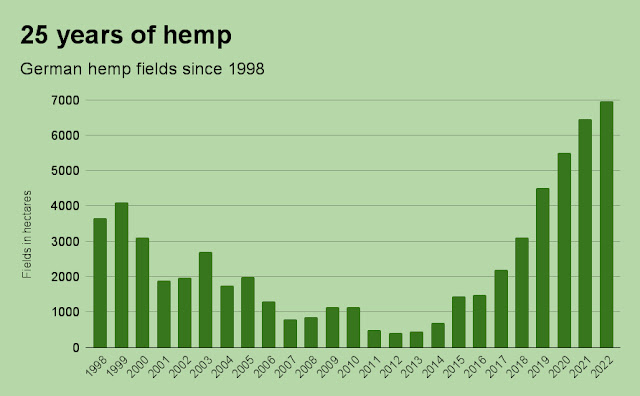 25 years of hemp

German hemp fields since 1998

Fields in hectares

7000
6000
5000
4000
3000
2000
1000
0

1998
1999
2000
2001
2002
2003
2004
2005
2006
2007
2008
2009
2010
2011
2012
2013
2014
2015
2016
2017
2018
2019
2020
2021
2022